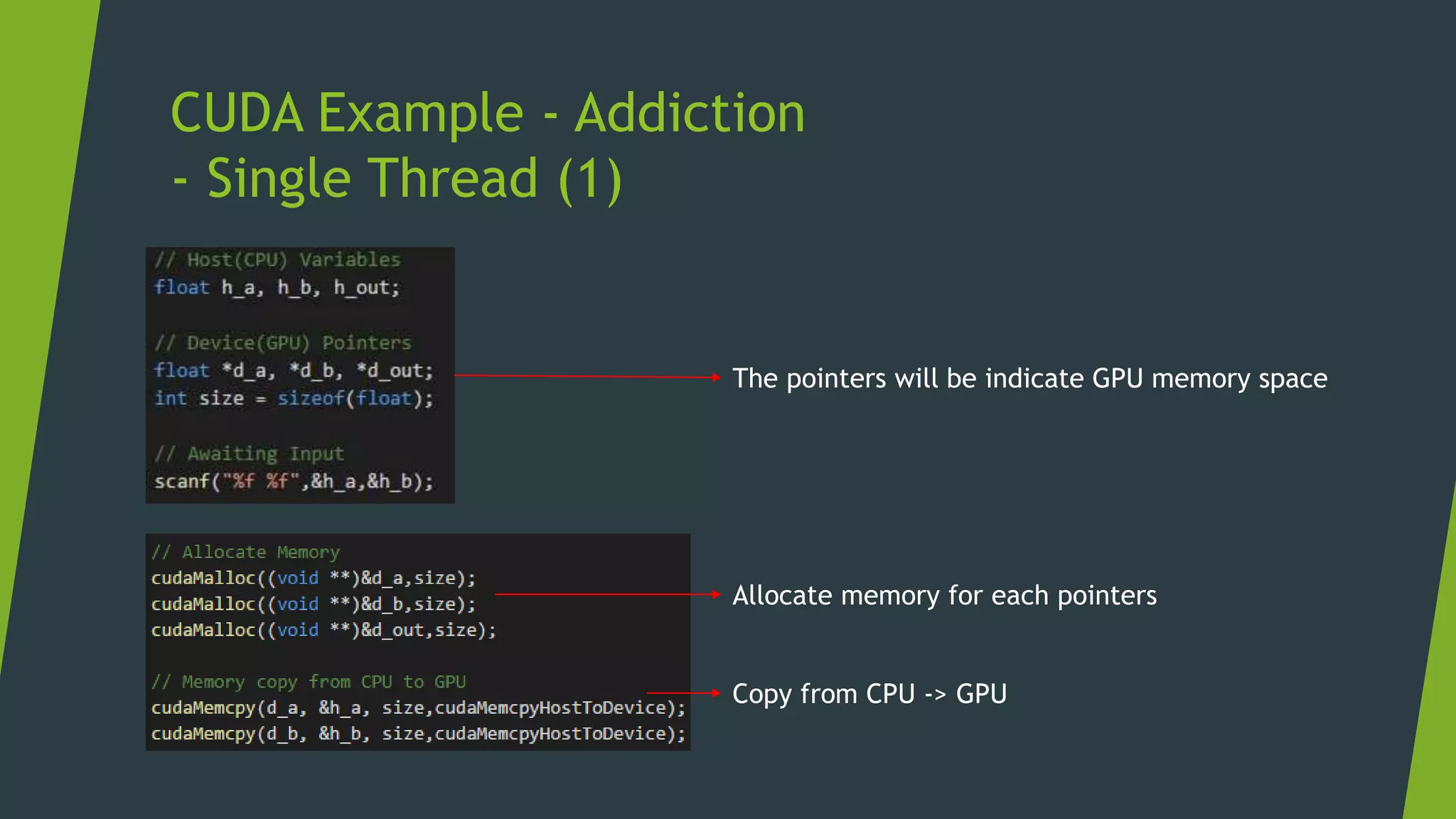 CUDA Example - Addiction - Single Thread (1)

// Host(CPU) Variables
float h_a, h_b, h_out;

// Device(GPU) Pointers
float *d_a, *d_b, *d_out;
int size = sizeof(float);

// Awaiting Input
scanf("%f %f",&h_a,&h_b);

The pointers will be indicate GPU memory space

// Allocate Memory
cudaMalloc((void **)&d_a,size);
cudaMalloc((void **)&d_b,size);
cudaMalloc((void **)&d_out,size);

// Memory copy from CPU to GPU
cudaMemcpy(d_a, &h_a, size,cudaMemcpyHostToDevice);
cudaMemcpy(d_b, &h_b, size,cudaMemcpyHostToDevice);

Allocate memory for each pointers

Copy from CPU -> GPU